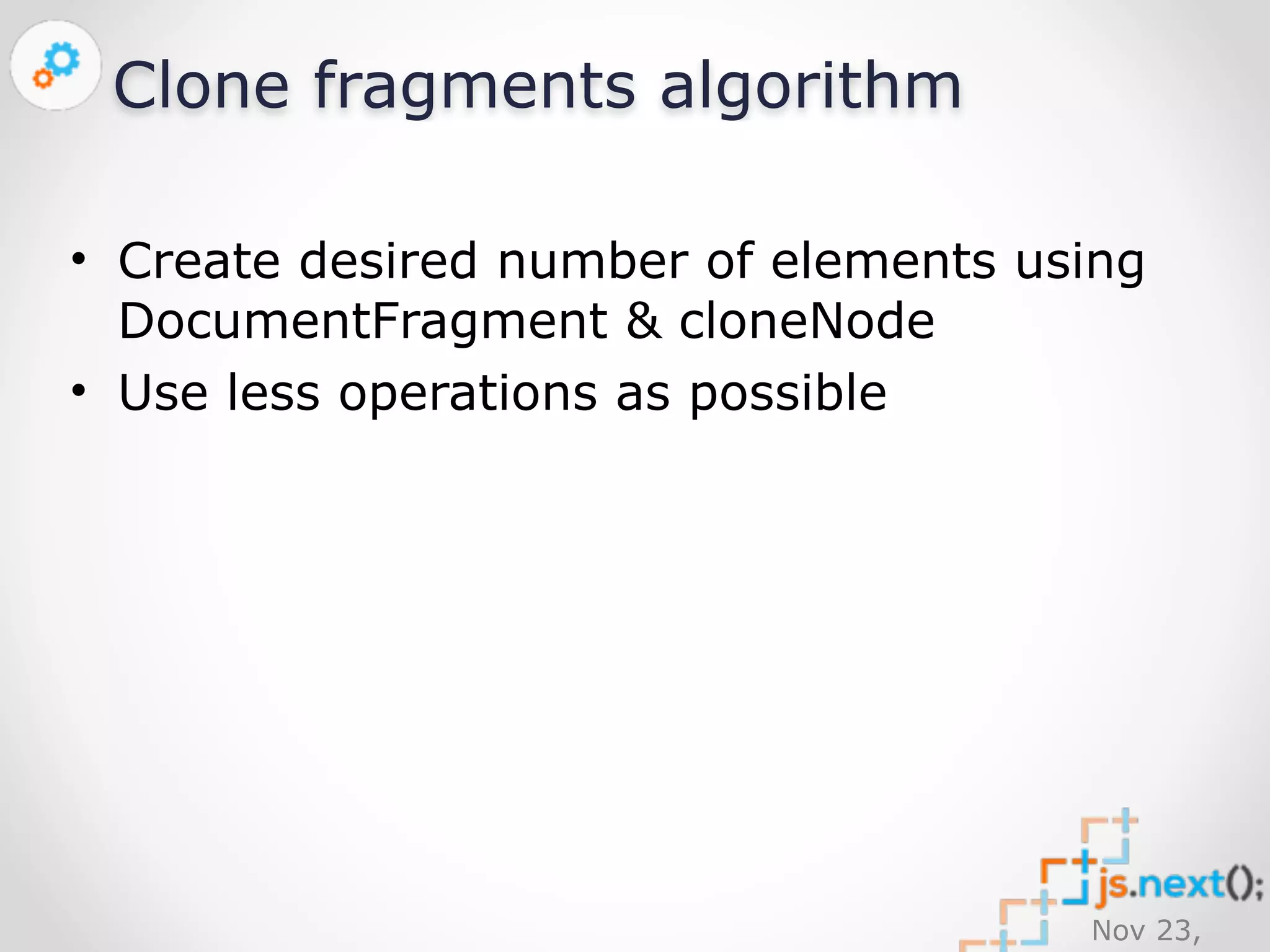 Clone fragments algorithm

• Create desired number of elements using DocumentFragment & cloneNode
• Use less operations as possible

js.next();
Nov 23,